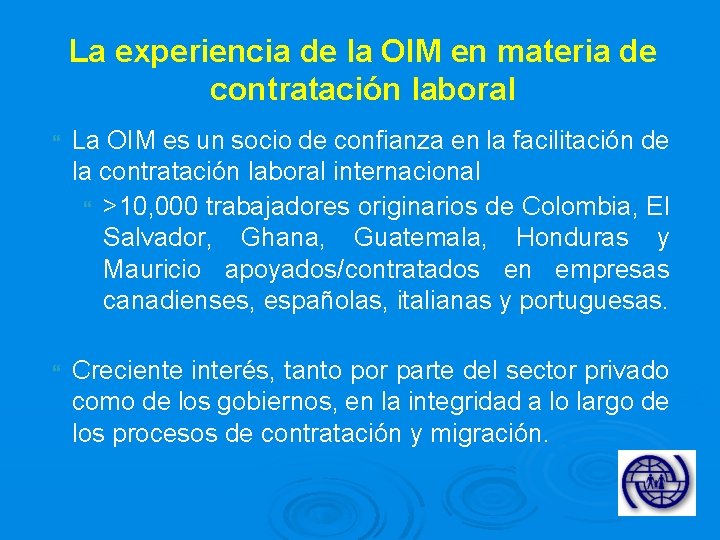 La experiencia de la OIM en materia de contratación laboral

La OIM es un socio de confianza en la facilitación de la contratación laboral internacional

>10,000 trabajadores originarios de Colombia, El Salvador, Ghana, Guatemala, Honduras y Mauricio apoyados/contratados en empresas canadienses, españolas, italianas y portuguesas.

Creciente interés, tanto por parte del sector privado como de los gobiernos, en la integridad a lo largo de los procesos de contratación y migración.